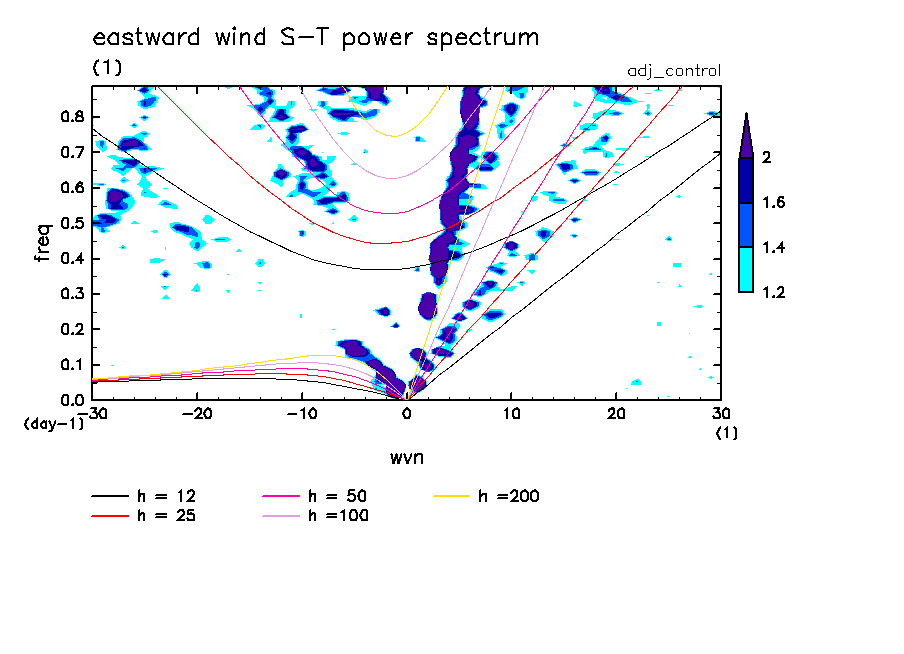 eastward wind S-T power spectrum

(1)

adj_control

freq

0.8
0.7
0.6
0.5
0.4
0.3
0.2
0.1
0.0

(day-1)

-30
-20
-10
0
10
20
30

(1)

wvn

2
1.6
1.4
1.2

h = 12
h = 25
h = 50
h =100
h =200